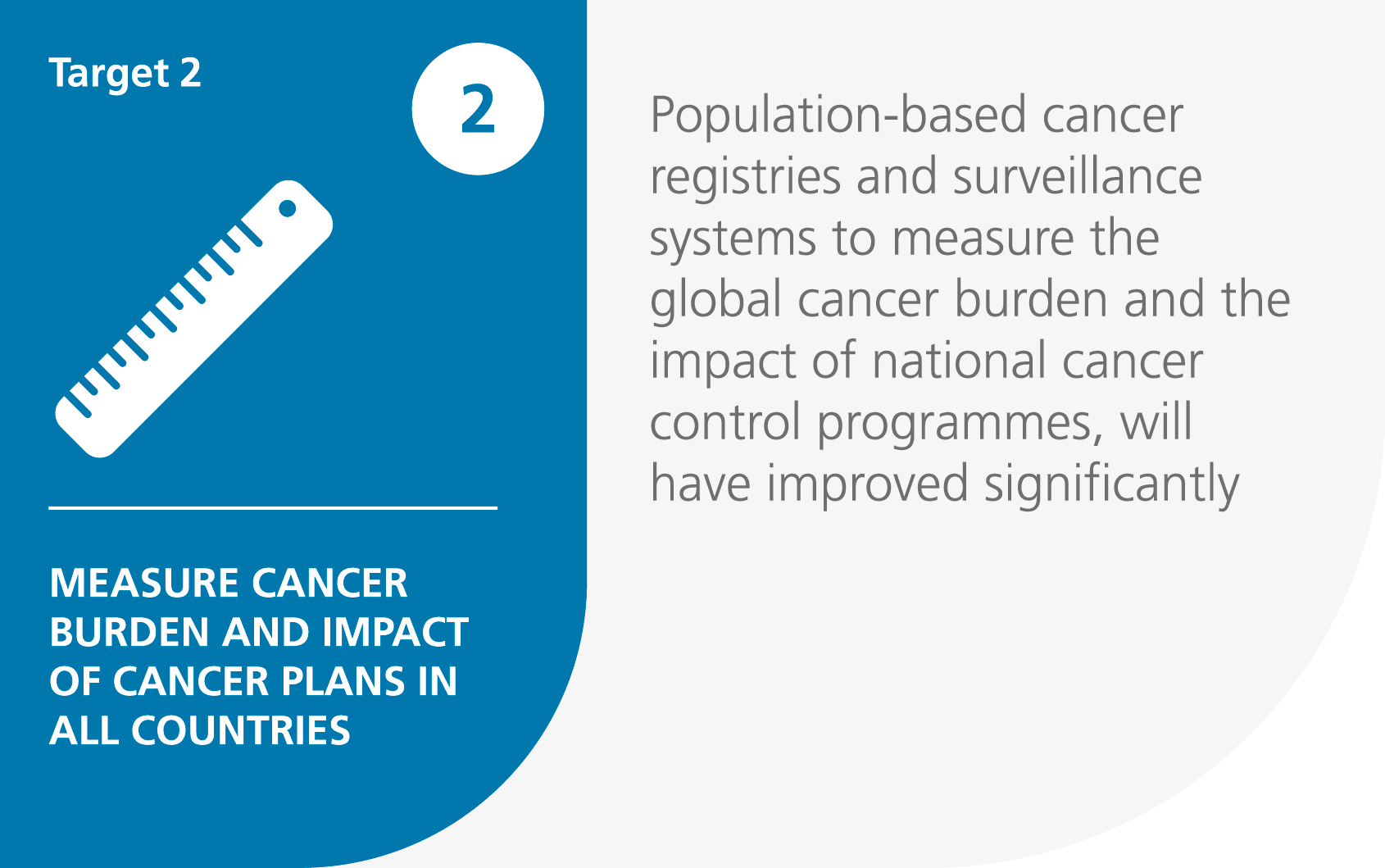 Target 2

2

MEASURE CANCER BURDEN AND IMPACT OF CANCER PLANS IN ALL COUNTRIES

Population-based cancer registries and surveillance systems to measure the global cancer burden and the impact of national cancer control programmes, will have improved significantly